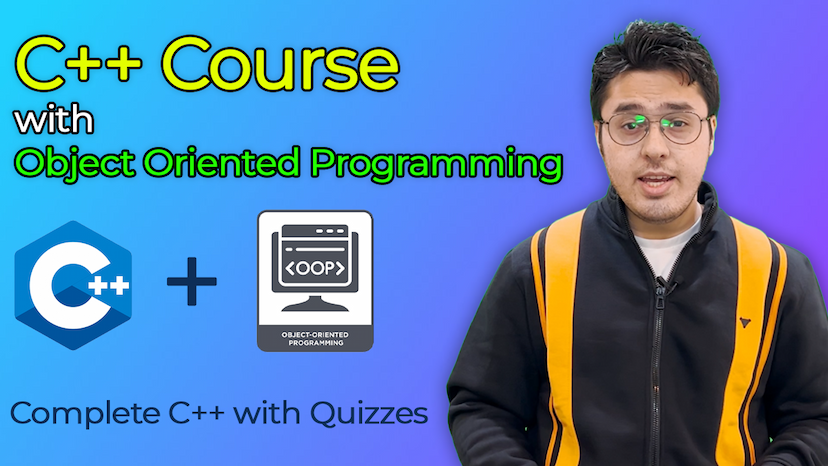 C++ Course
with
Object Oriented Programming

C++

+

<OOP>

OBJECT-ORIENTED PROGRAMMING

Complete C++ with Quizzes